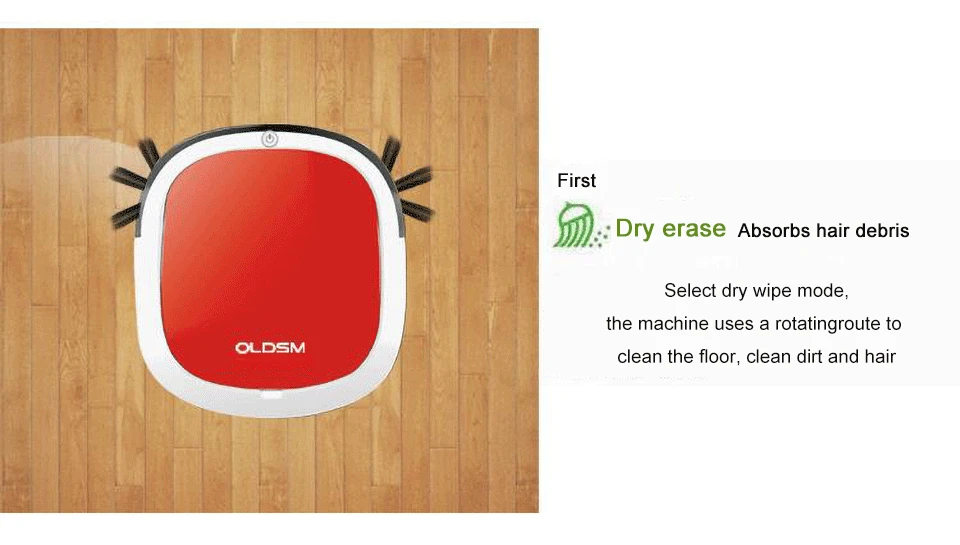 OLDSM

First

Dry erase Absorbs hair debris

Select dry wipe mode,
the machine uses a rotatingroute to
clean the floor, clean dirt and hair